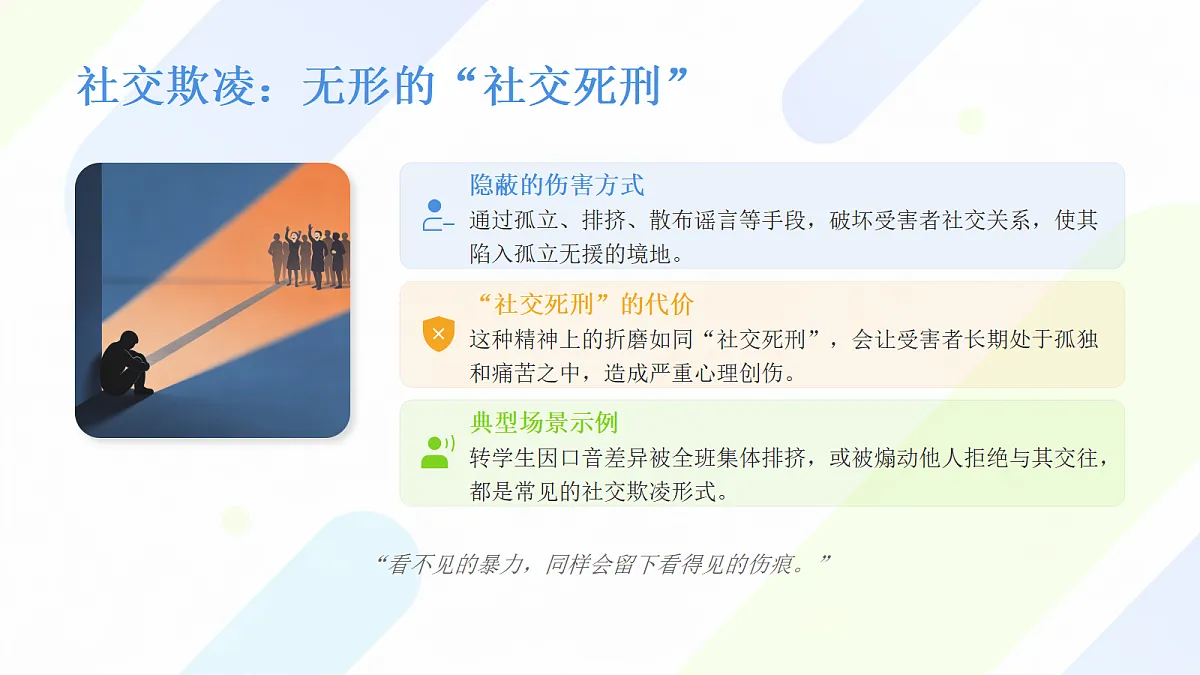 社交欺凌：无形的“社交死刑”

隐蔽的伤害方式
通过孤立、排挤、散布谣言等手段，破坏受害者社交关系，使其陷入孤立无援的境地。

“社交死刑”的代价
这种精神上的折磨如同“社交死刑”，会让受害者长期处于孤独和痛苦之中，造成严重心理创伤。

典型场景示例
转学生因口音差异被全班集体排挤，或被煽动他人拒绝与其交往，都是常见的社交欺凌形式。

“看不见的暴力，同样会留下看得见的伤痕。”